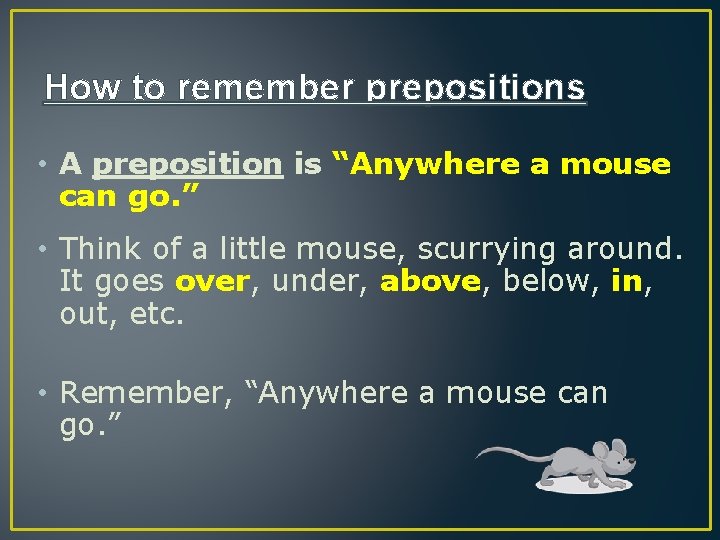 How to remember prepositions

• A preposition is “Anywhere a mouse can go.”

• Think of a little mouse, scurrying around. It goes over, under, above, below, in, out, etc.

• Remember, “Anywhere a mouse can go.”